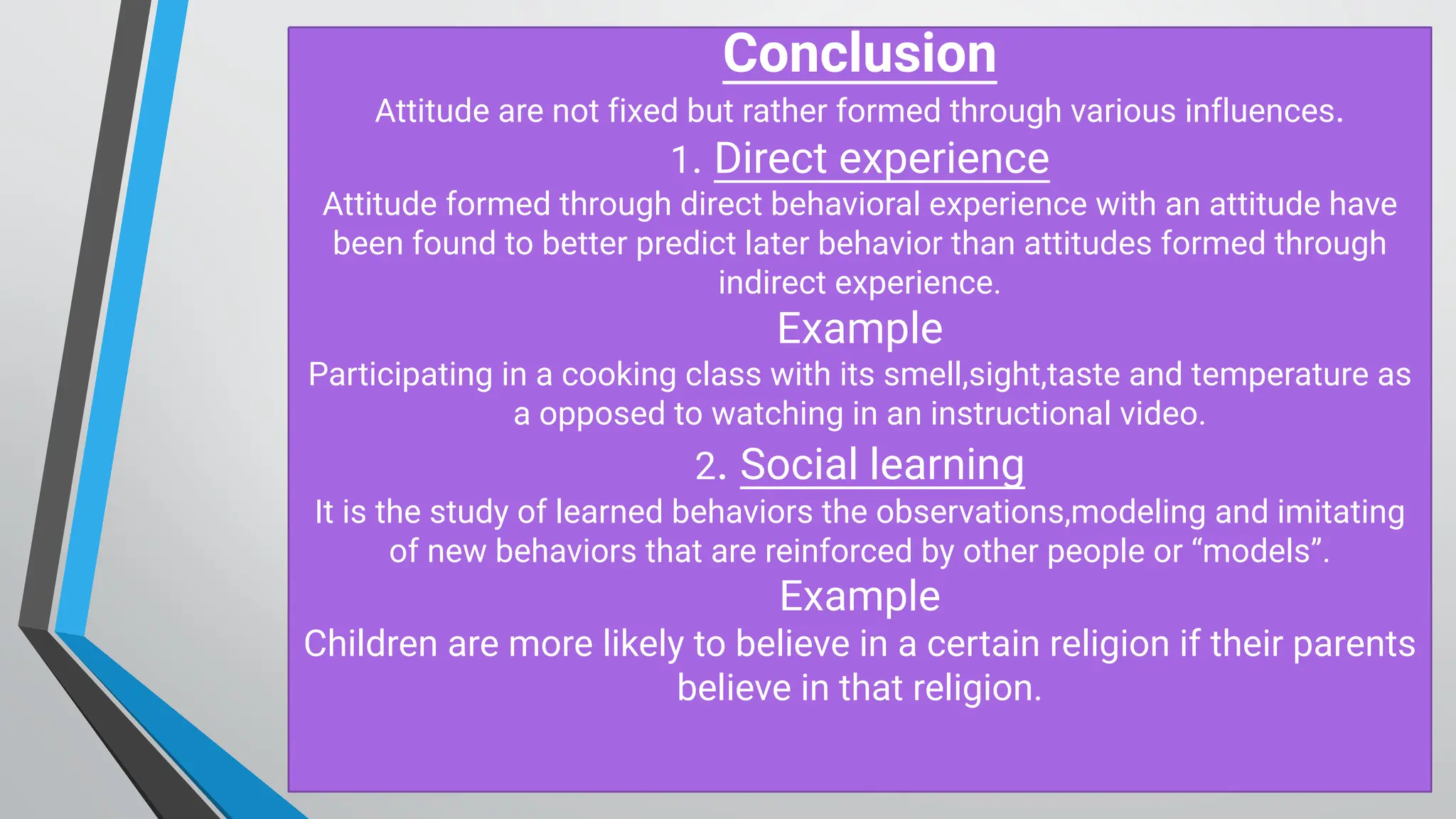 Conclusion

Attitude are not fixed but rather formed through various influences.

1. Direct experience

Attitude formed through direct behavioral experience with an attitude have been found to better predict later behavior than attitudes formed through indirect experience.

Example

Participating in a cooking class with its smell,sight,taste and temperature as a opposed to watching in an instructional video.

2. Social learning

It is the study of learned behaviors the observations,modeling and imitating of new behaviors that are reinforced by other people or “models”.

Example

Children are more likely to believe in a certain religion if their parents believe in that religion.